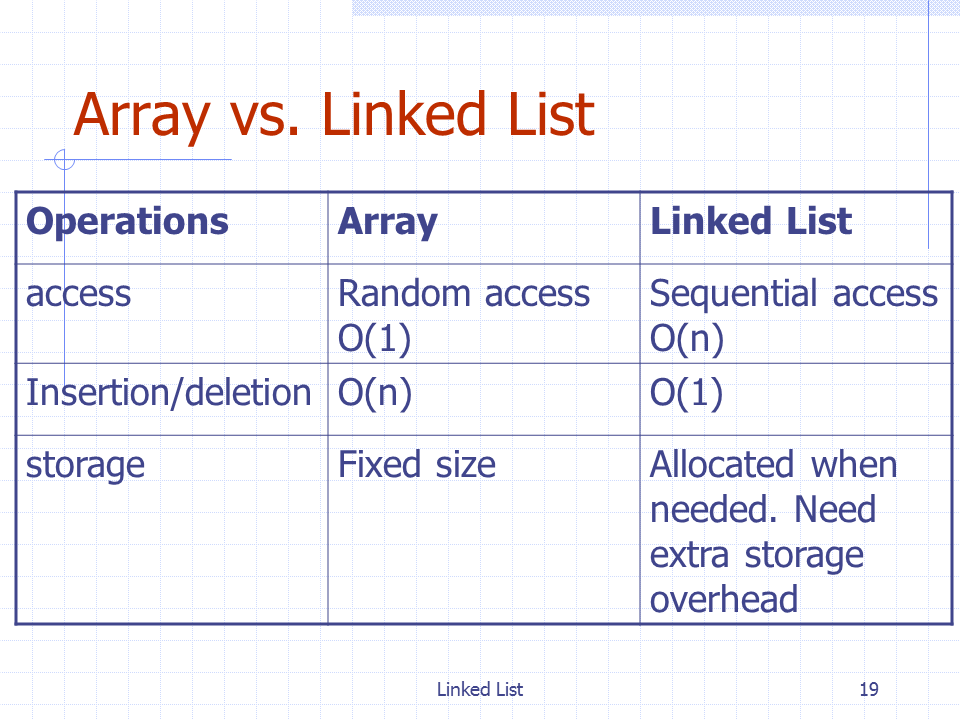 Array vs. Linked List

| Operations | Array | Linked List |
|---|---|---|
| access | Random access O(1) | Sequential access O(n) |
| Insertion/deletion | O(n) | O(1) |
| storage | Fixed size | Allocated when needed. Need extra storage overhead |

Linked List

19